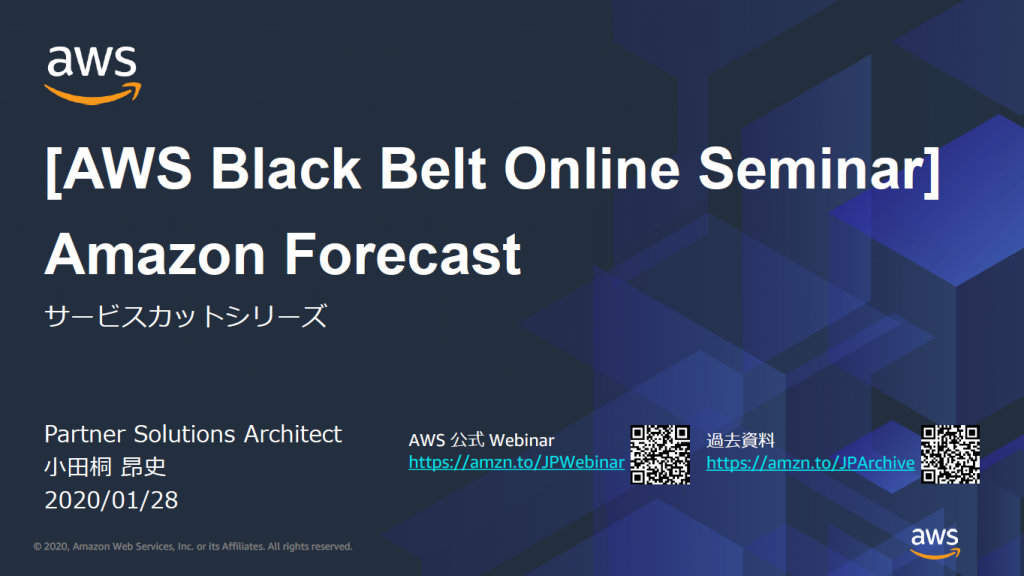 aws

[AWS Black Belt Online Seminar] Amazon Forecast

サービスカットシリーズ

Partner Solutions Architect
小田桐 昂史
2020/01/28

AWS 公式 Webinar
https://amzn.to/JPWebinar

過去資料
https://amzn.to/JPArchive

© 2020, Amazon Web Services, Inc. or its Affiliates. All rights reserved.

aws